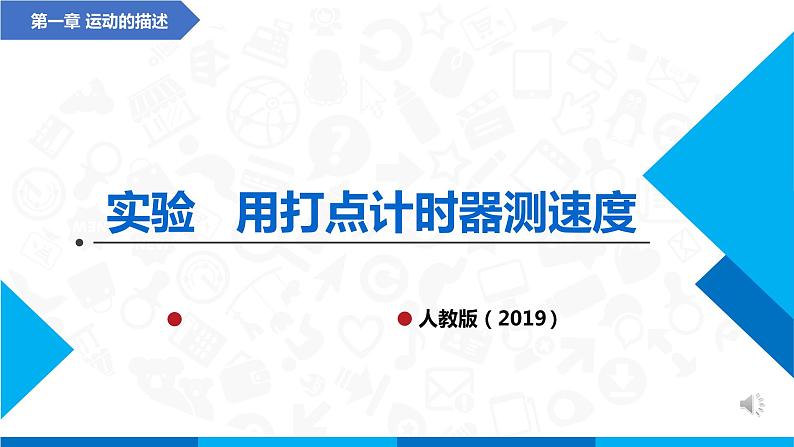 第一章 运动的描述

实验　用打点计时器测速度

人教版（2019）